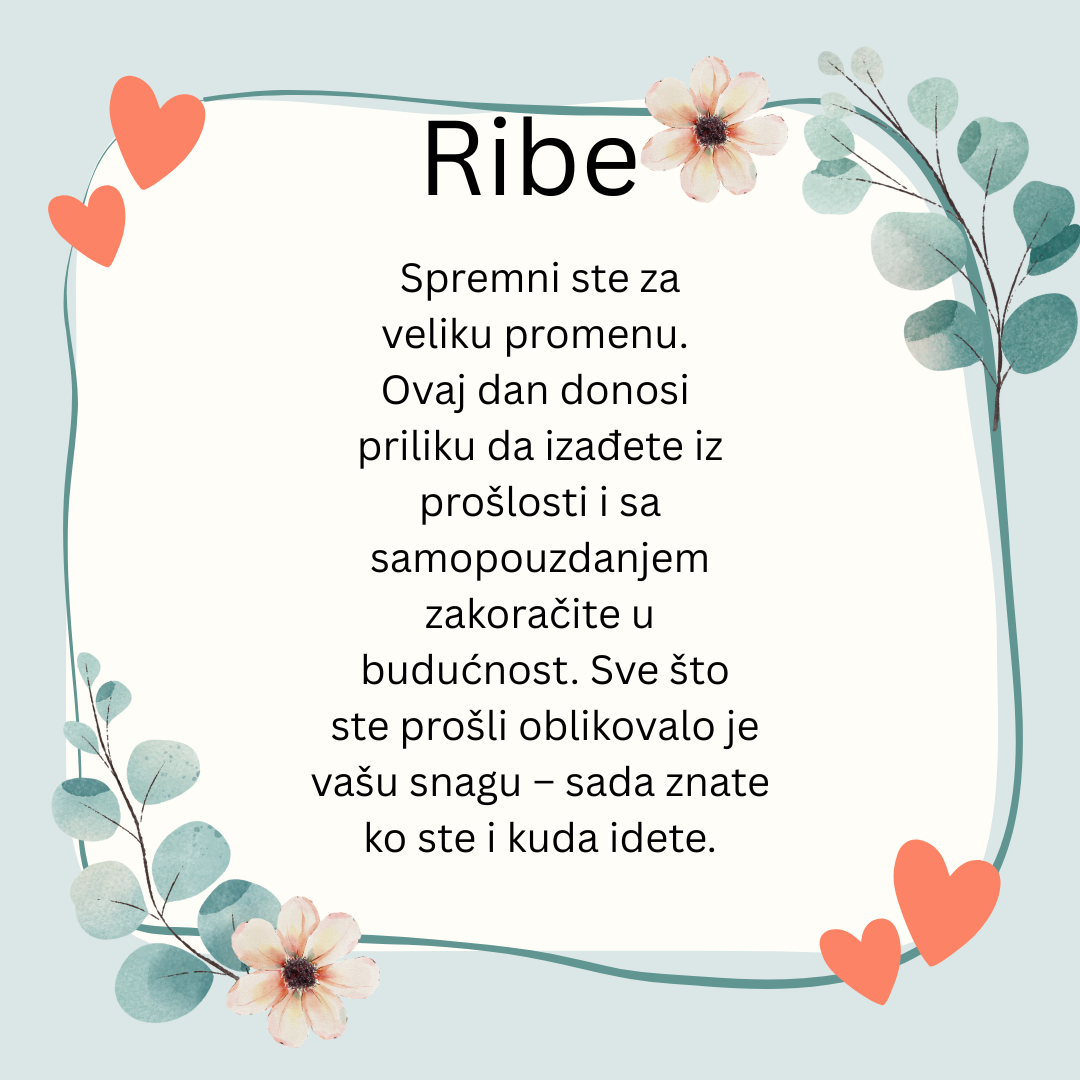 Ribe

Spremni ste za veliku promenu. Ovaj dan donosi priliku da izađete iz prošlosti i sa samopouzdanjem zakoračite u budućnost. Sve što ste prošli oblikovalo je vašu snagu – sada znate ko ste i kuda idete.